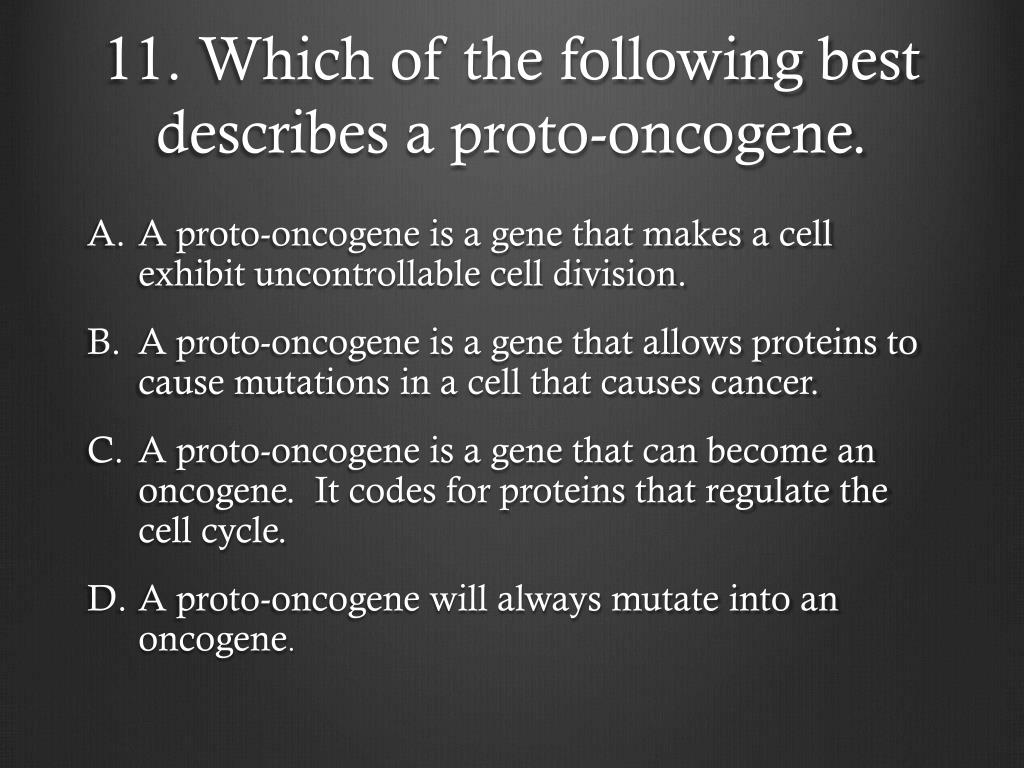 11. Which of the following best describes a proto-oncogene.

A. A proto-oncogene is a gene that makes a cell exhibit uncontrollable cell division.

B. A proto-oncogene is a gene that allows proteins to cause mutations in a cell that causes cancer.

C. A proto-oncogene is a gene that can become an oncogene. It codes for proteins that regulate the cell cycle.

D. A proto-oncogene will always mutate into an oncogene.